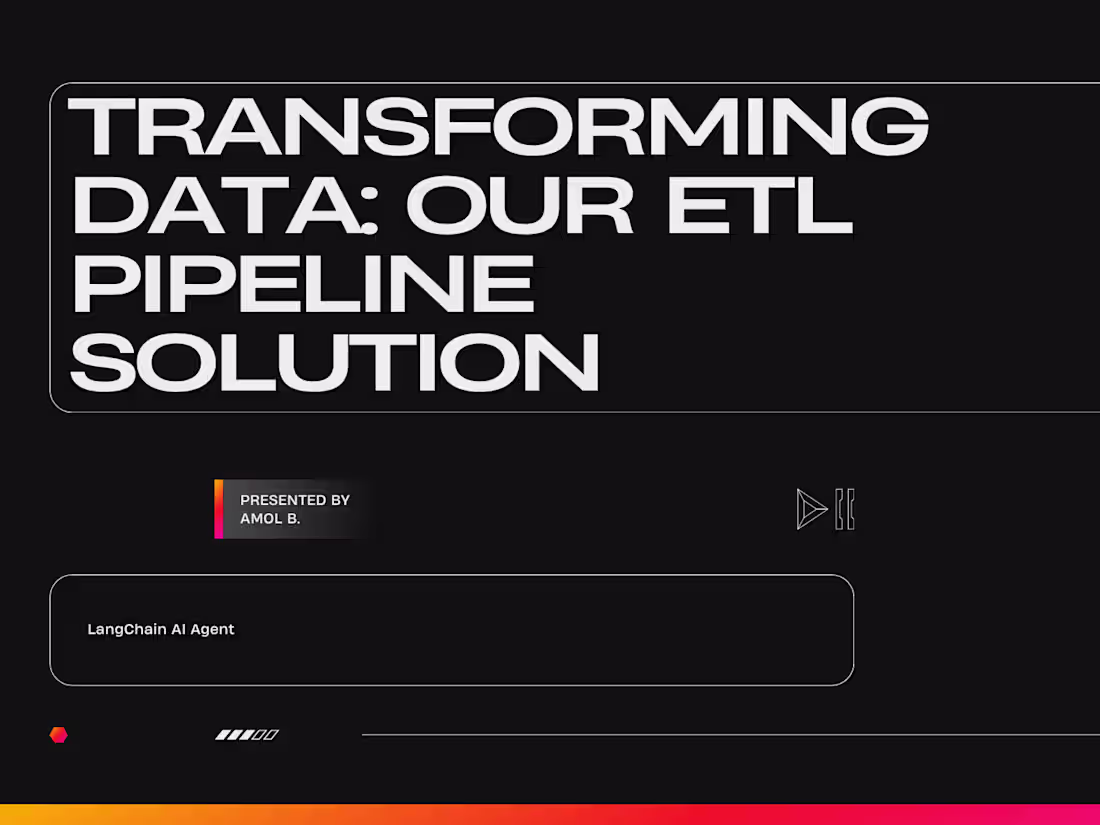 TRANSFORMING DATA: OUR ETL PIPELINE SOLUTION

PRESENTED BY
AMOL B.

LangChain AI Agent